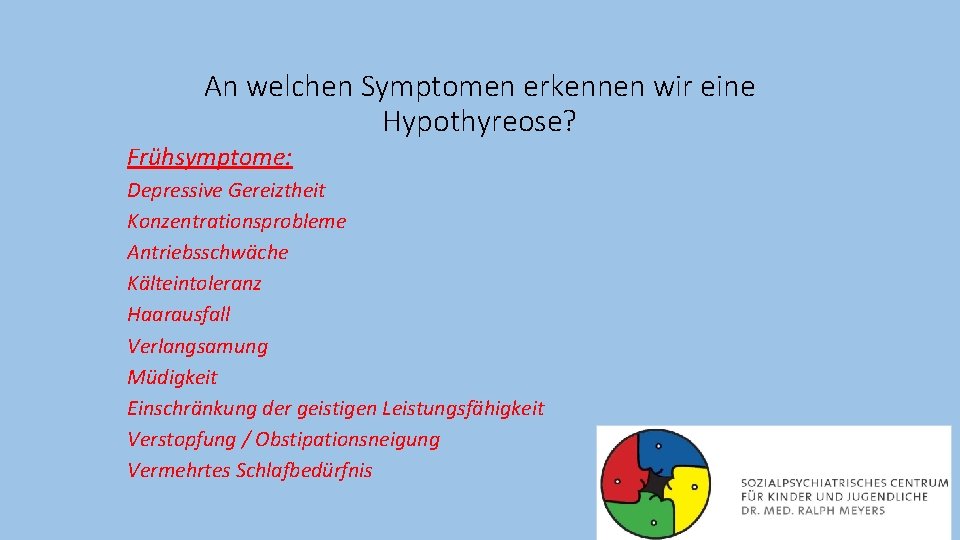 An welchen Symptomen erkennen wir eine Hypothyreose?

Frühsymptome:

Depressive Gereiztheit
Konzentrationsprobleme
Antriebsschwäche
Kälteintoleranz
Haarausfall
Verlangsamung
Müdigkeit
Einschränkung der geistigen Leistungsfähigkeit
Verstopfung / Obstipationsneigung
Vermehrtes Schlafbedürfnis

SOZIALPSYCHIATRISCHES CENTRUM FÜR KINDER UND JUGENDLICHE DR. MED. RALPH MEYERS